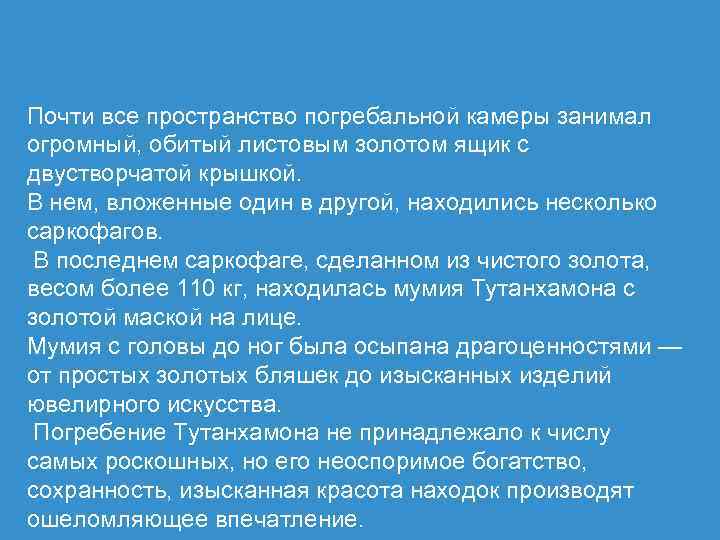 Почти все пространство погребальной камеры занимал огромный, обитый листовым золотом ящик с двустворчатой крышкой.
В нем, вложенные один в другой, находились несколько саркофагов.
В последнем саркофаге, сделанном из чистого золота, весом более 110 кг, находилась мумия Тутанхамона с золотой маской на лице.
Мумия с головы до ног была осыпана драгоценностями — от простых золотых бляшек до изысканных изделий ювелирного искусства.
Погребение Тутанхамона не принадлежало к числу самых роскошных, но его неоспоримое богатство, сохранность, изысканная красота находок производят ошеломляющее впечатление.